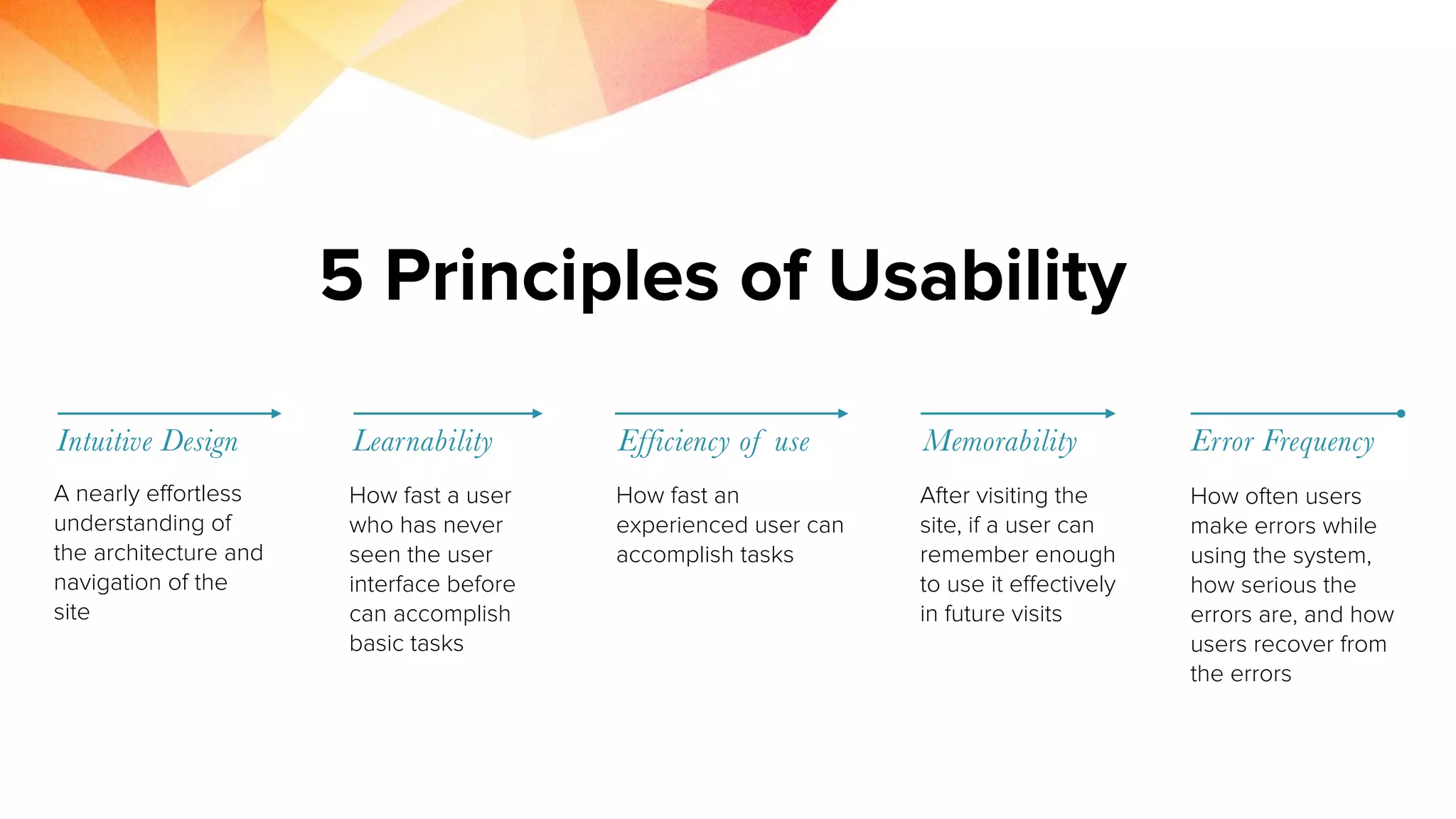 5 Principles of Usability

Intuitive Design

A nearly effortless understanding of the architecture and navigation of the site

Learnability

How fast a user who has never seen the user interface before can accomplish basic tasks

Efficiency of use

How fast an experienced user can accomplish tasks

Memorability

After visiting the site, if a user can remember enough to use it effectively in future visits

Error Frequency

How often users make errors while using the system, how serious the errors are, and how users recover from the errors